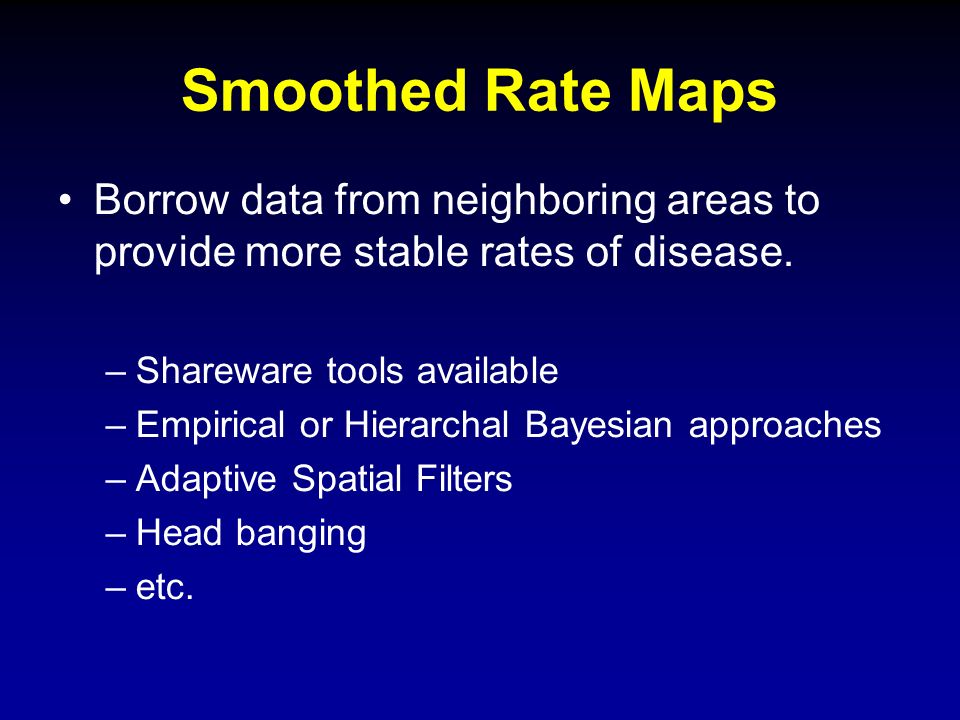 Smoothed Rate Maps

• Borrow data from neighboring areas to provide more stable rates of disease.

– Shareware tools available
– Empirical or Hierarchal Bayesian approaches
– Adaptive Spatial Filters
– Head banging
– etc.